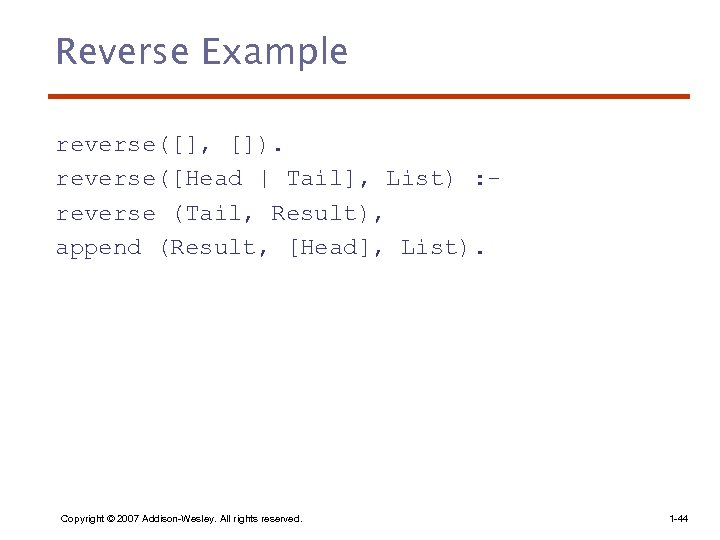 Reverse Example

reverse([], []).
reverse([Head | Tail], List) :-
reverse (Tail, Result),
append (Result, [Head], List).

Copyright © 2007 Addison-Wesley. All rights reserved.

1-44